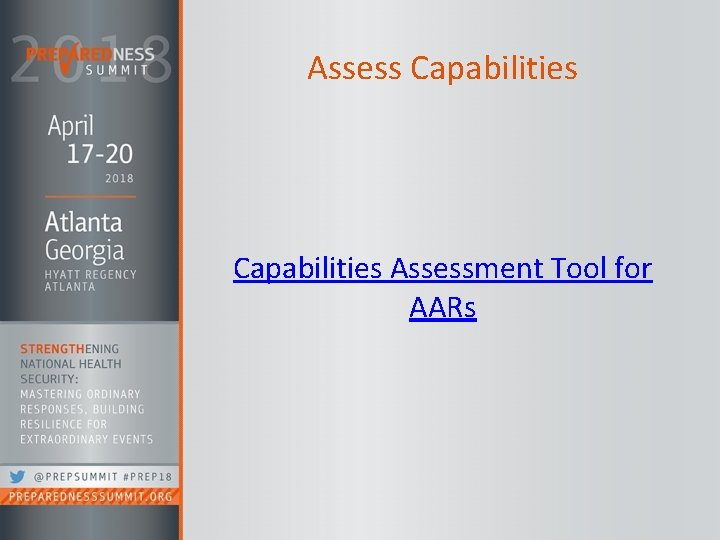 2018
PREPAREDNESS
SUMMIT

April
17-20
2018

Atlanta
Georgia
HYATT REGENCY
ATLANTA

STRENGTHENING
NATIONAL HEALTH
SECURITY:
MASTERING ORDINARY
RESPONSES, BUILDING
RESILIENCE FOR
EXTRAORDINARY EVENTS

@PREPSUMMIT #PREP18
PREPAREDNESSSUMMIT.ORG

Assess Capabilities

Capabilities Assessment Tool for AARs